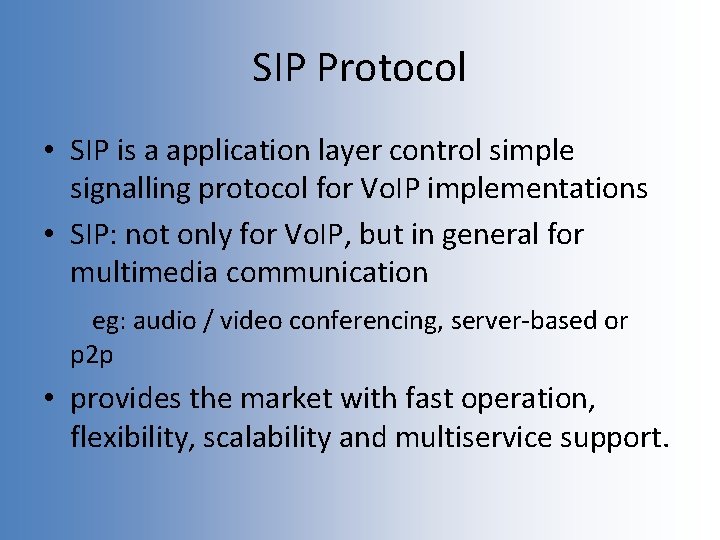 SIP Protocol

• SIP is a application layer control simple signalling protocol for VoIP implementations

• SIP: not only for VoIP, but in general for multimedia communication

eg: audio / video conferencing, server-based or p2p

• provides the market with fast operation, flexibility, scalability and multiservice support.